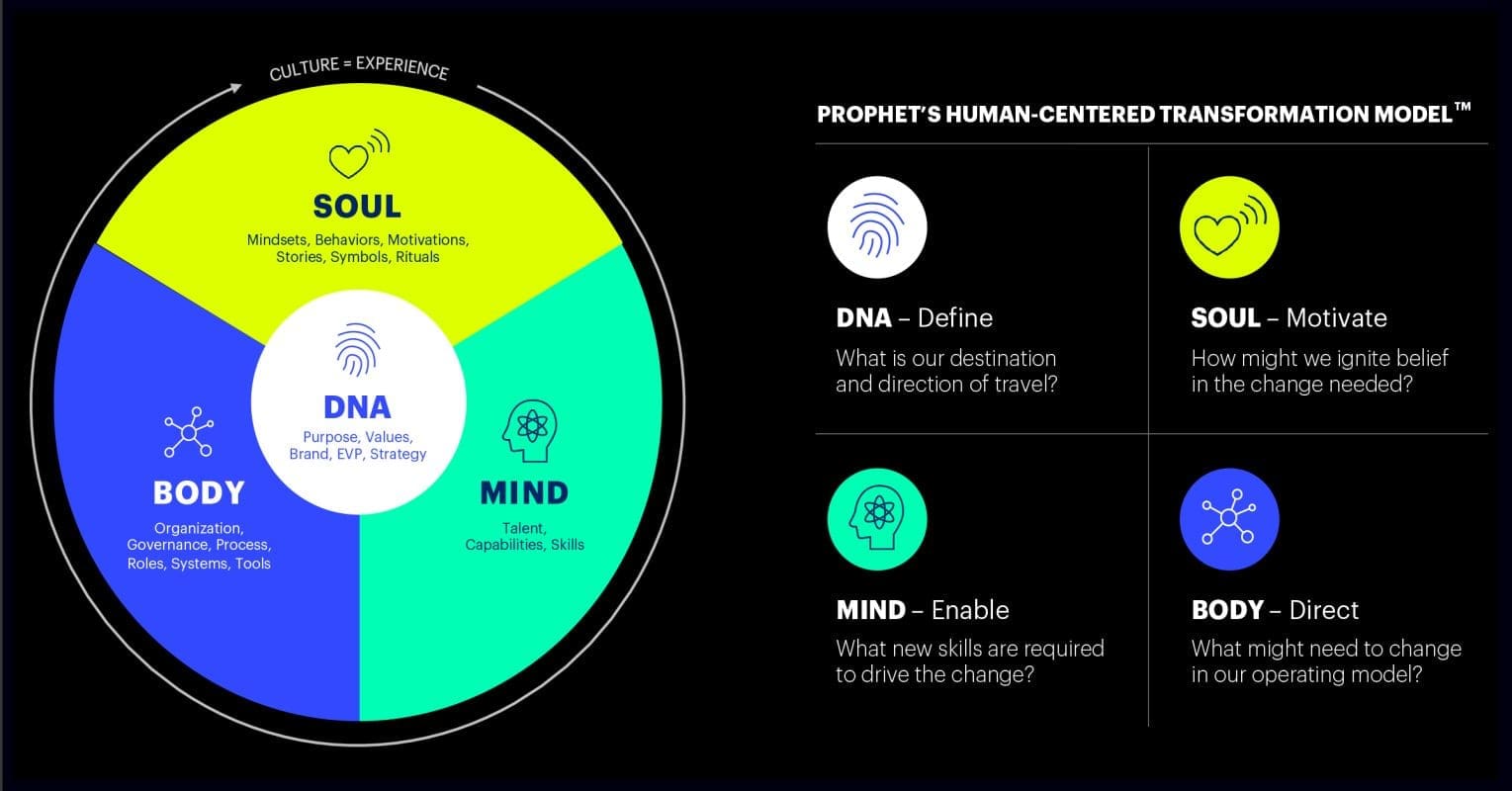 CULTURE = EXPERIENCE

SOUL
Mindsets, Behaviors, Motivations, Stories, Symbols, Rituals

DNA
Purpose, Values, Brand, EVP, Strategy

BODY
Organization, Governance, Process, Roles, Systems, Tools

MIND
Talent, Capabilities, Skills

PROPHET'S HUMAN-CENTERED TRANSFORMATION MODEL™

DNA – Define
What is our destination and direction of travel?

SOUL – Motivate
How might we ignite belief in the change needed?

MIND – Enable
What new skills are required to drive the change?

BODY – Direct
What might need to change in our operating model?